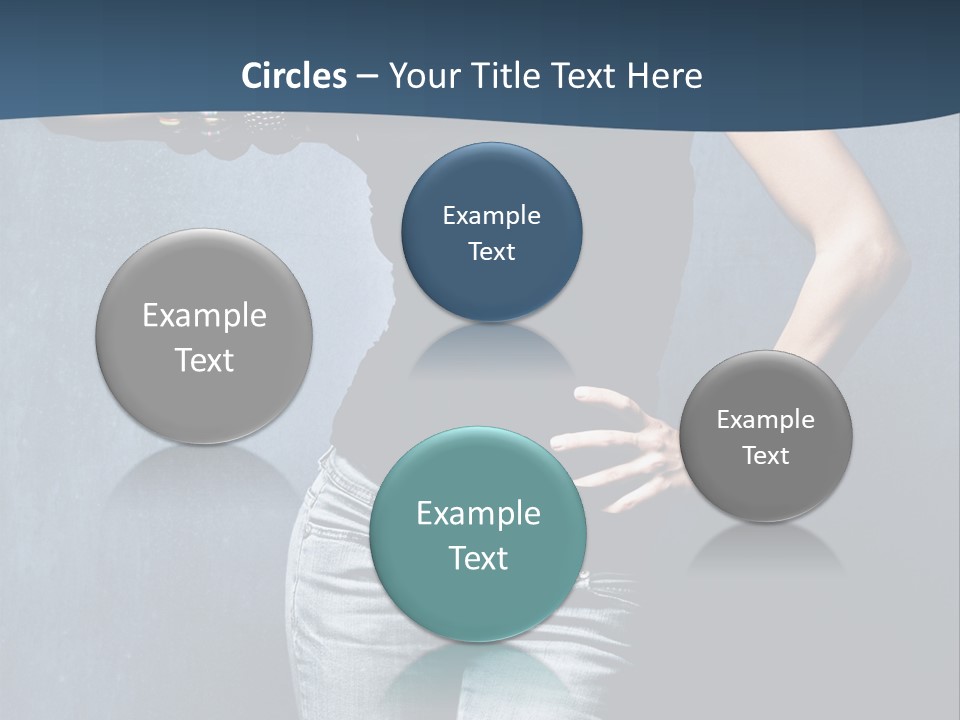 Circles – Your Title Text Here

Example Text

Example Text

Example Text

Example Text